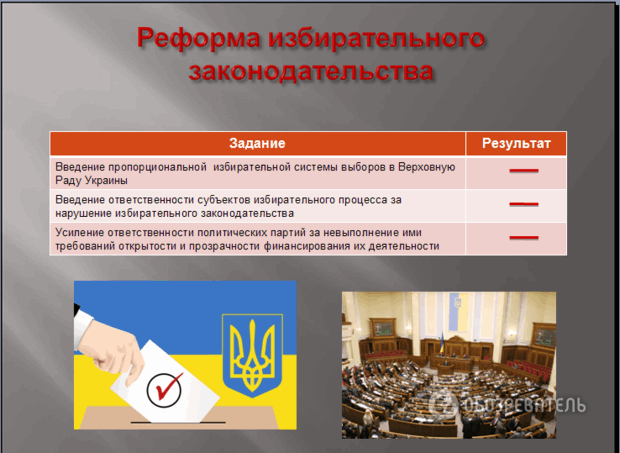 Реформа избирательного законодательства

| Задание | Результат |
|---|---|
| Введение пропорциональной избирательной системы выборов в Верховную Раду Украины | — |
| Введение ответственности субъектов избирательного процесса за нарушение избирательного законодательства | — |
| Усиление ответственности политических партий за невыполнение ими требований открытости и прозрачности финансирования их деятельности | — |

ОБОЗРЕВАТЕЛЬ